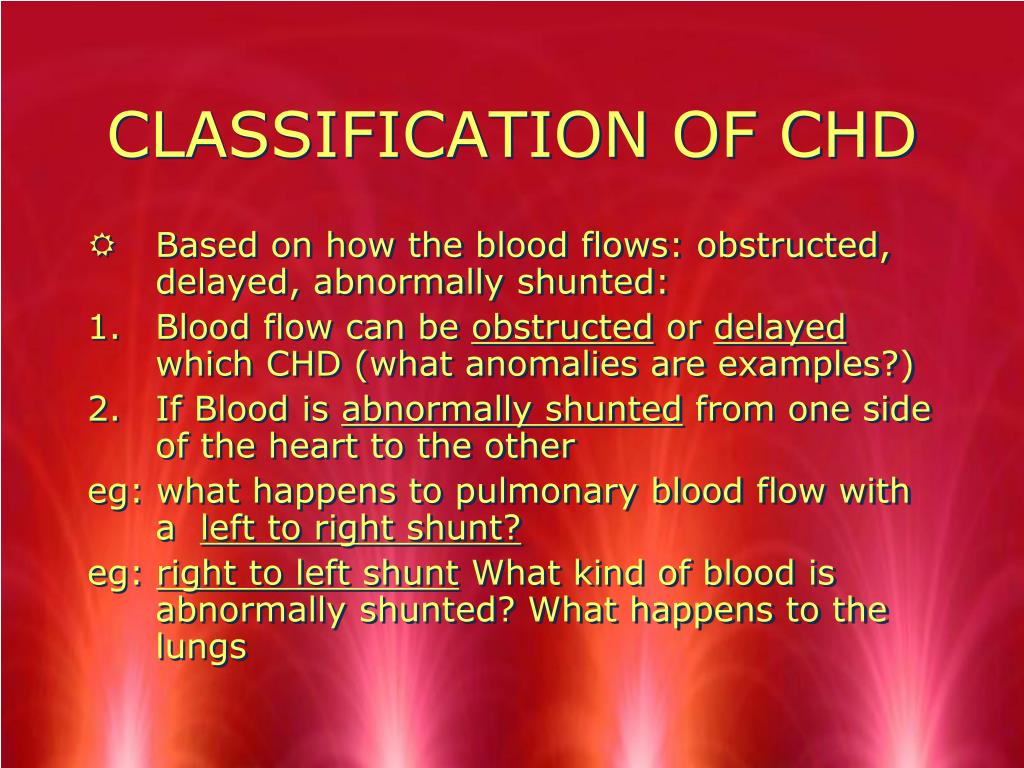 CLASSIFICATION OF CHD

☼ Based on how the blood flows: obstructed, delayed, abnormally shunted:

1. Blood flow can be obstructed or delayed which CHD (what anomalies are examples?)

2. If Blood is abnormally shunted from one side of the heart to the other

eg: what happens to pulmonary blood flow with a left to right shunt?

eg: right to left shunt What kind of blood is abnormally shunted? What happens to the lungs